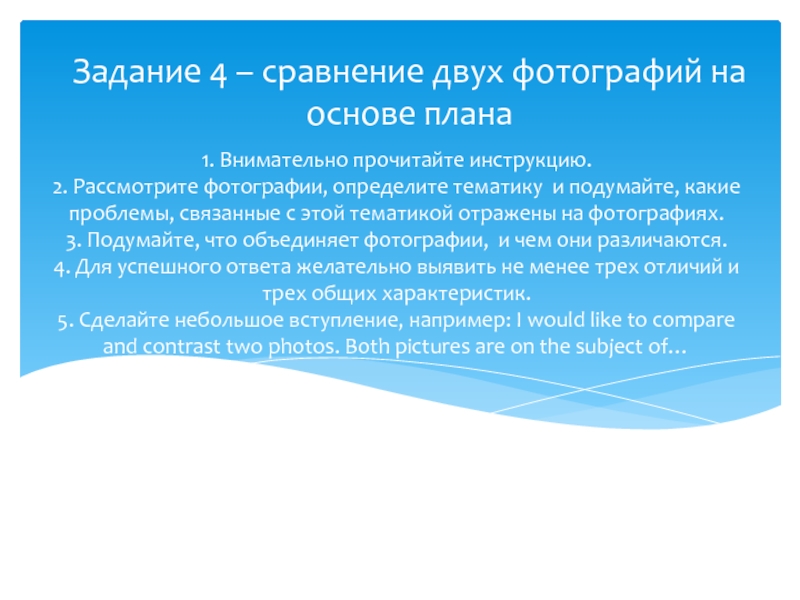 Задание 4 – сравнение двух фотографий на основе плана

1. Внимательно прочитайте инструкцию.
2. Рассмотрите фотографии, определите тематику и подумайте, какие проблемы, связанные с этой тематикой отражены на фотографиях.
3. Подумайте, что объединяет фотографии, и чем они различаются.
4. Для успешного ответа желательно выявить не менее трех отличий и трех общих характеристик.
5. Сделайте небольшое вступление, например: I would like to compare and contrast two photos. Both pictures are on the subject of…